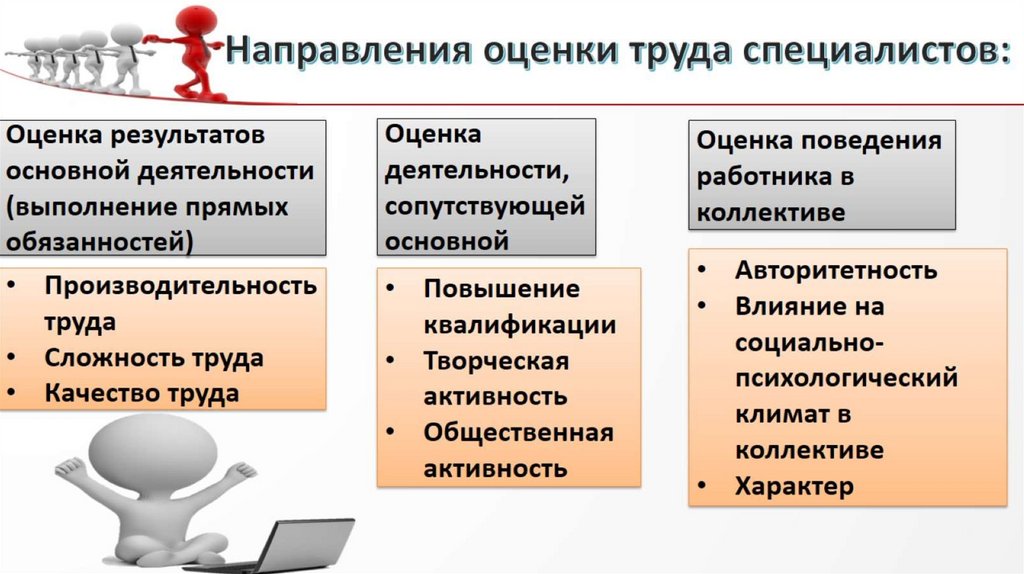 Направления оценки труда специалистов:

Оценка результатов основной деятельности (выполнение прямых обязанностей)

• Производительность труда
• Сложность труда
• Качество труда

Оценка деятельности, сопутствующей основной

• Повышение квалификации
• Творческая активность
• Общественная активность

Оценка поведения работника в коллективе

• Авторитетность
• Влияние на социально-психологический климат в коллективе
• Характер